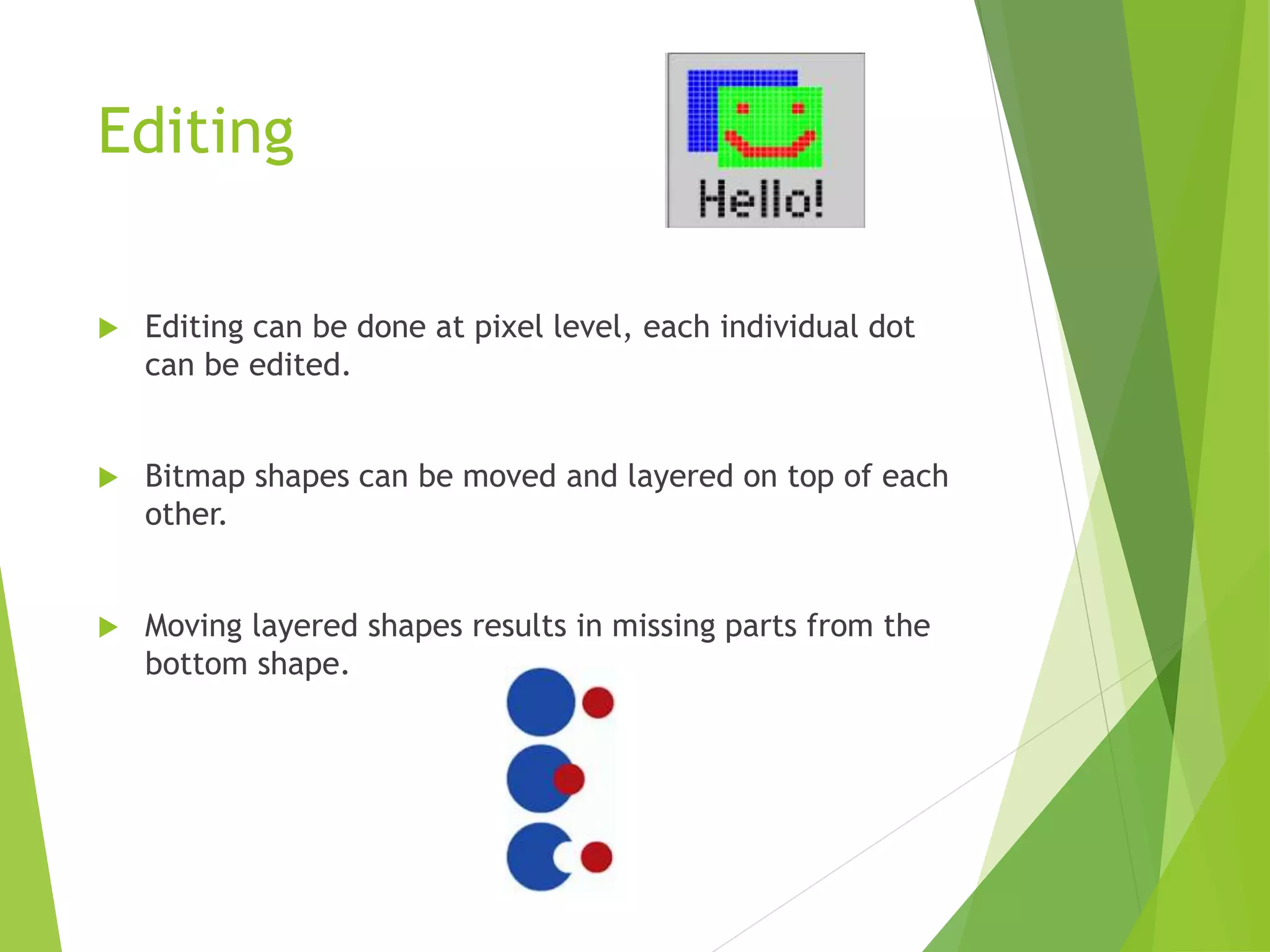 Editing

Hello!

Editing can be done at pixel level, each individual dot can be edited.

Bitmap shapes can be moved and layered on top of each other.

Moving layered shapes results in missing parts from the bottom shape.